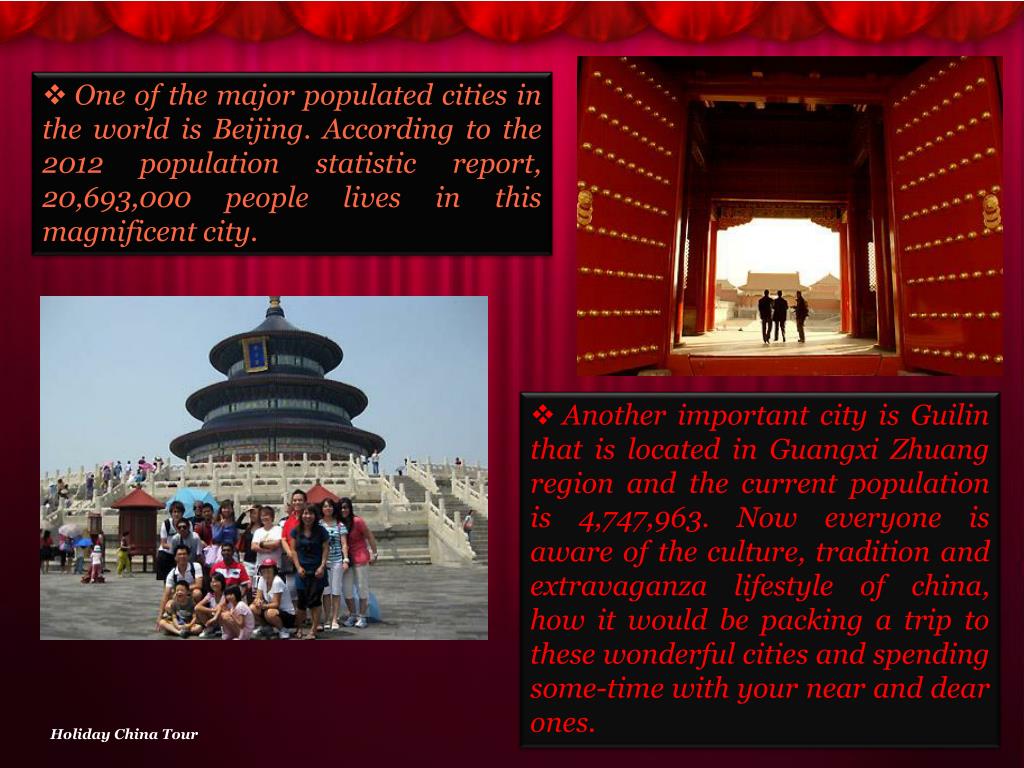 ❖ One of the major populated cities in the world is Beijing. According to the 2012 population statistic report, 20,693,000 people lives in this magnificent city.

❖ Another important city is Guilin that is located in Guangxi Zhuang region and the current population is 4,747,963. Now everyone is aware of the culture, tradition and extravaganza lifestyle of china, how it would be packing a trip to these wonderful cities and spending some-time with your near and dear ones.

Holiday China Tour